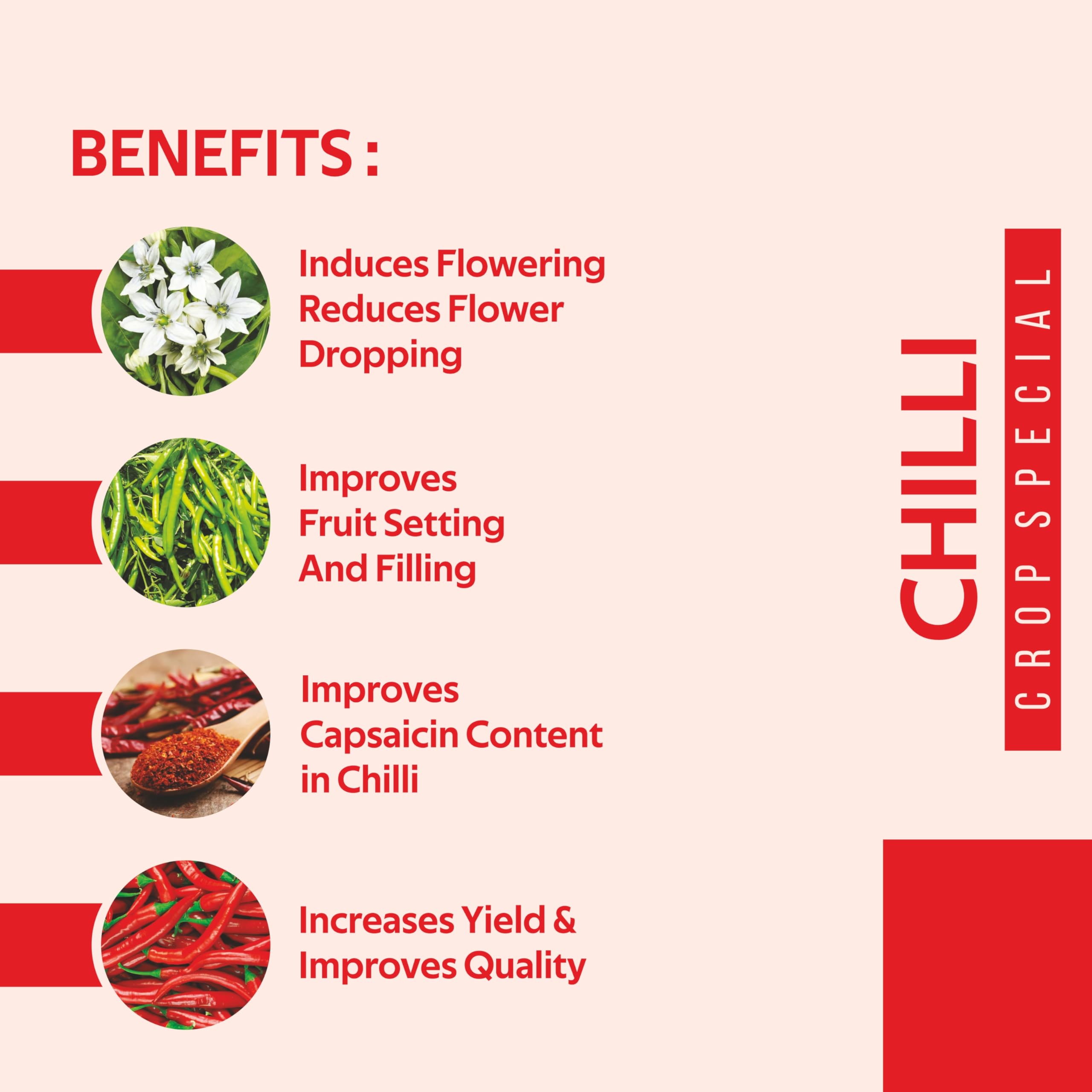 BENEFITS :

Induces Flowering
Reduces Flower Dropping

Improves Fruit Setting And Filling

Improves Capsaicin Content in Chilli

Increases Yield & Improves Quality

CHILLI

CROP SPECIAL